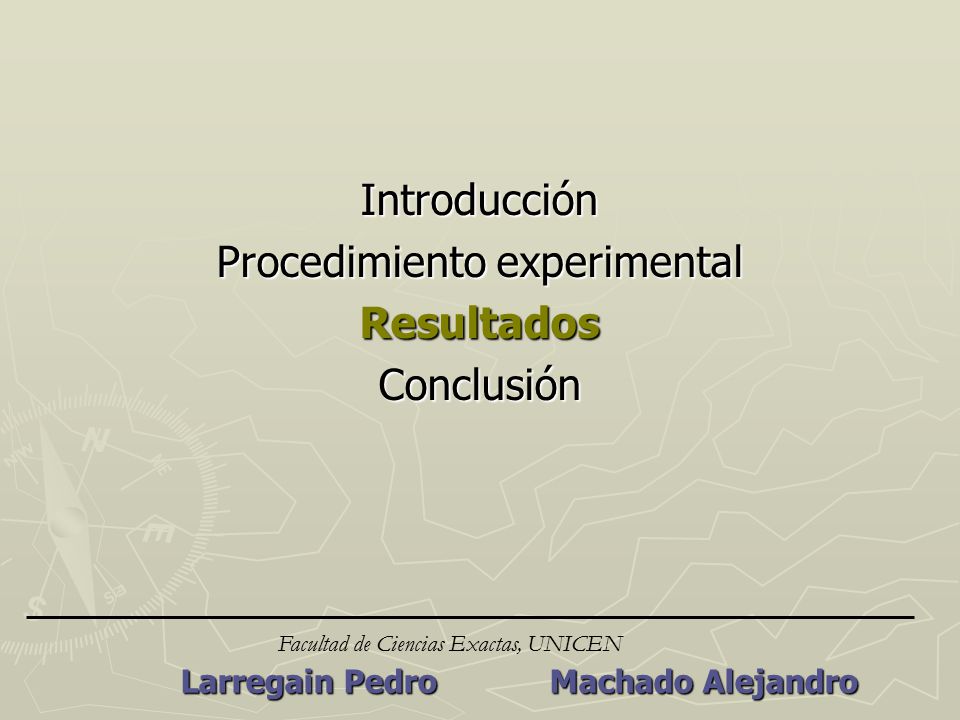 Introducción
Procedimiento experimental
Resultados
Conclusión

Facultad de Ciencias Exactas, UNICEN

Larregain Pedro Machado Alejandro